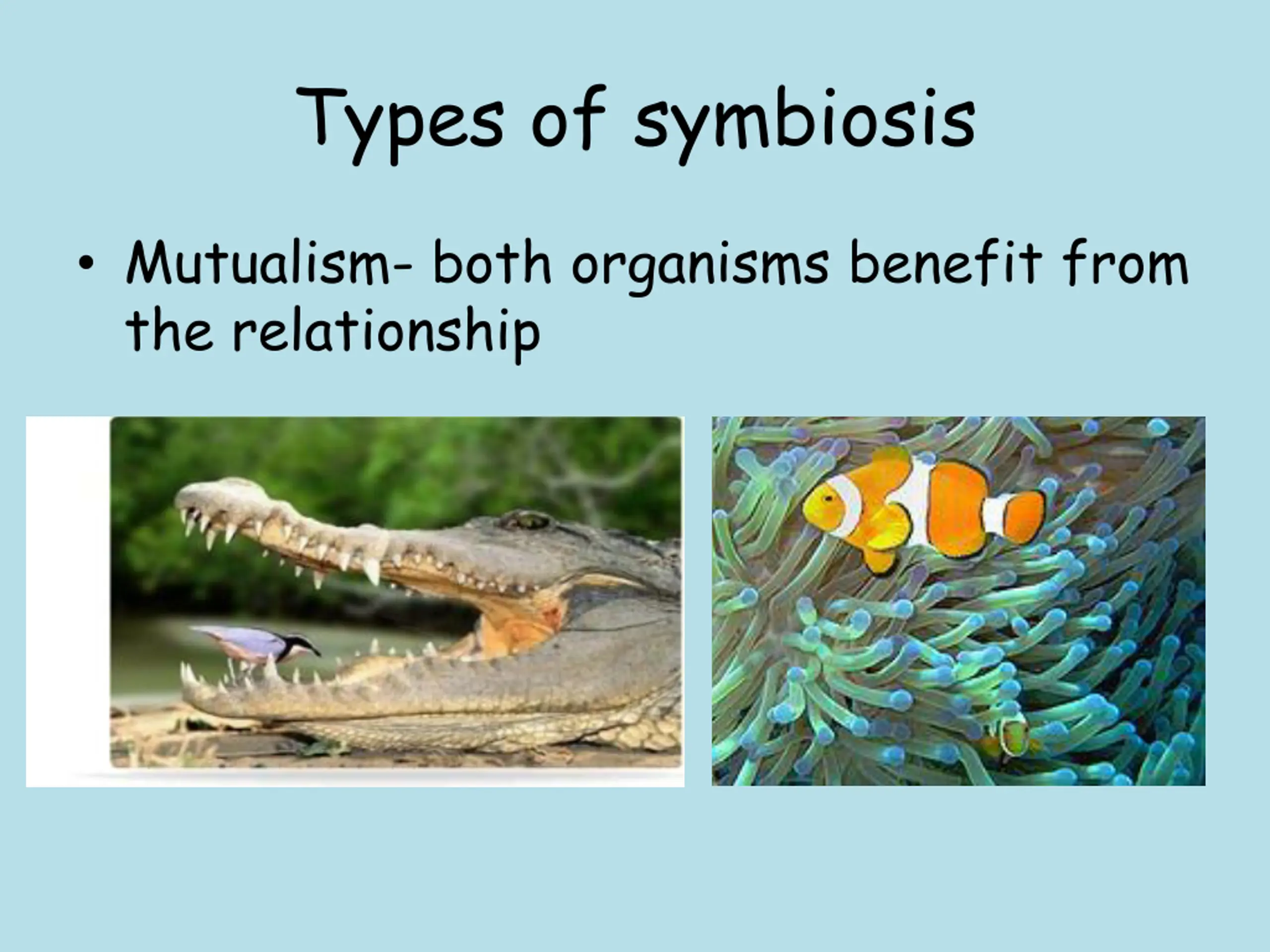 Types of symbiosis

• Mutualism- both organisms benefit from the relationship